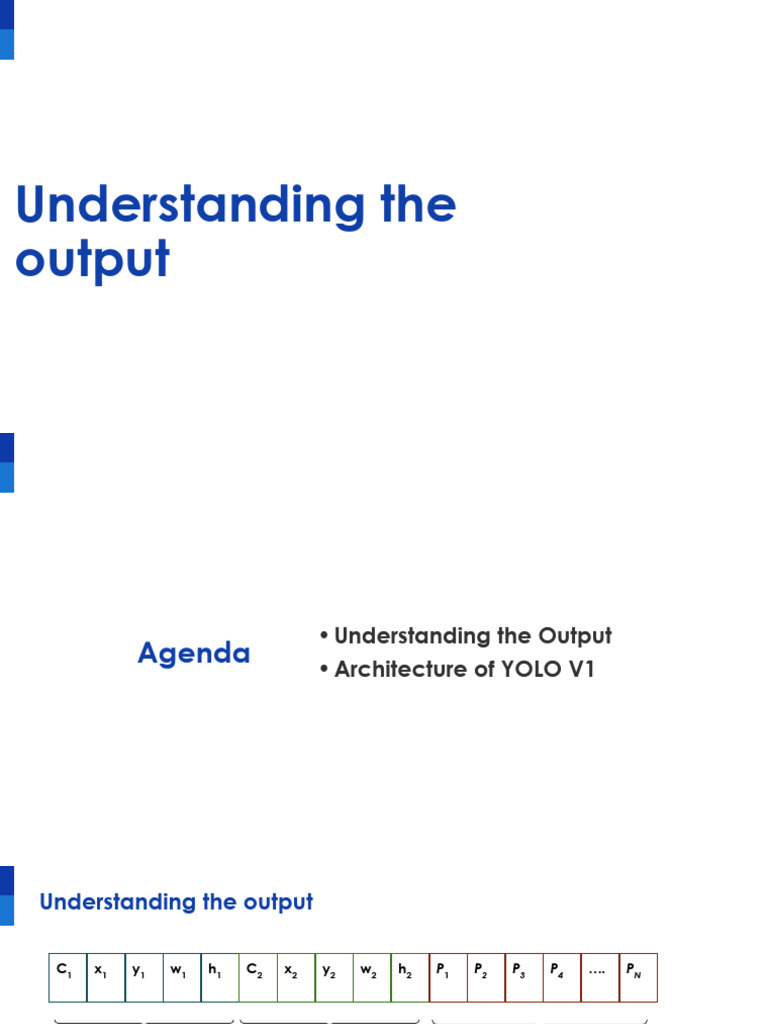 Understanding the output

Agenda

• Understanding the Output
• Architecture of YOLO V1

Understanding the output

| $C_1$ | $x_1$ | $y_1$ | $w_1$ | $h_1$ | $C_2$ | $x_2$ | $y_2$ | $w_2$ | $h_2$ | $P_1$ | $P_2$ | $P_3$ | $P_4$ | .... | $P_N$ |
|---|---|---|---|---|---|---|---|---|---|---|---|---|---|---|---|